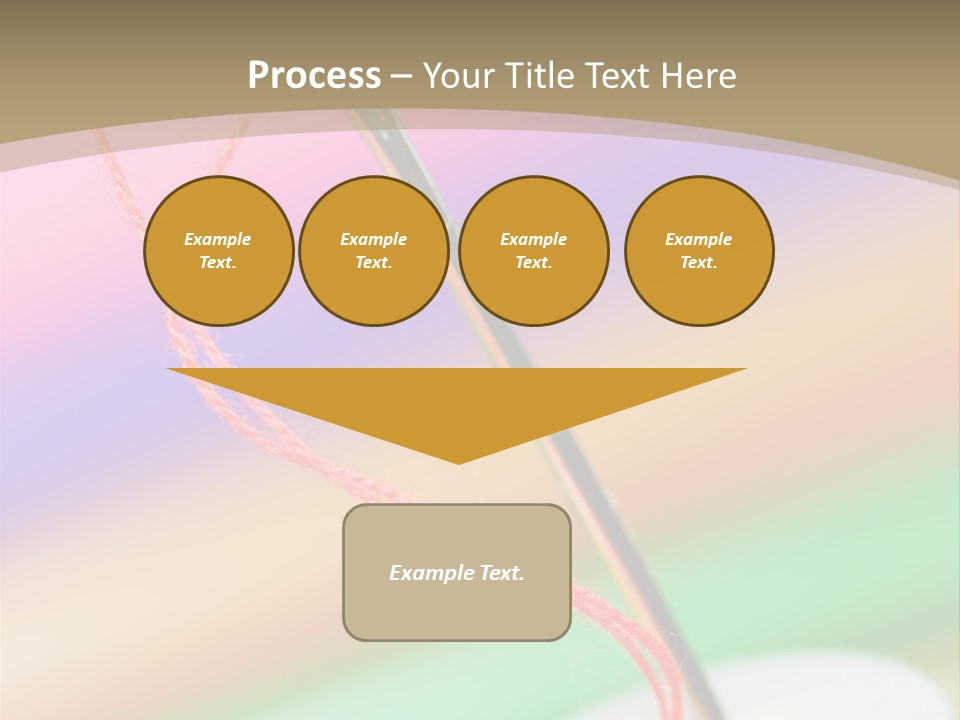 Process – Your Title Text Here

Example Text.

Example Text.

Example Text.

Example Text.

Example Text.